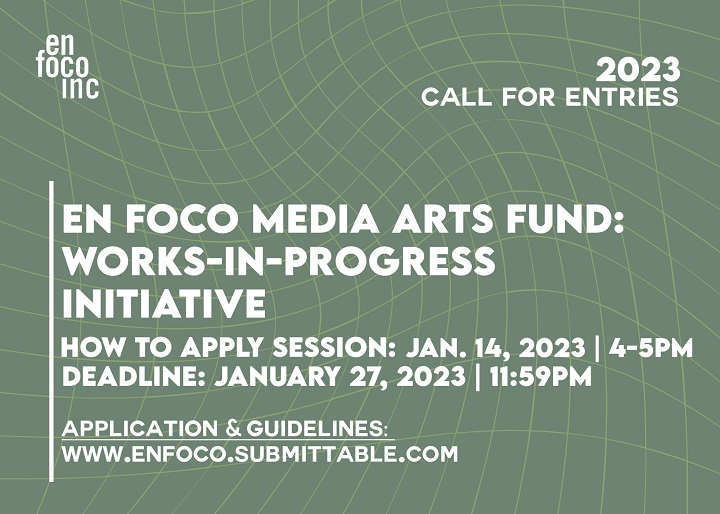 en
foco
inc

2023
CALL FOR ENTRIES

EN FOCO MEDIA ARTS FUND: WORKS-IN-PROGRESS INITIATIVE

HOW TO APPLY SESSION: JAN. 14, 2023 | 4-5PM
DEADLINE: JANUARY 27, 2023 | 11:59PM

APPLICATION & GUIDELINES:
WWW.ENFOCO.SUBMITTABLE.COM